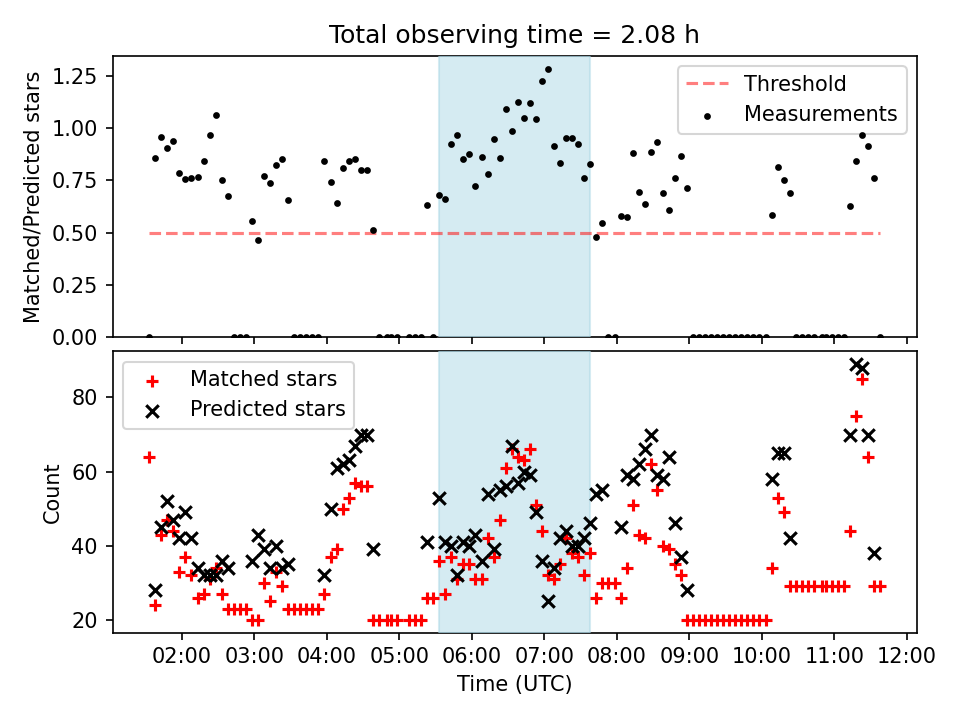 Total observing time = 2.08 h

Matched/Predicted stars

1.25
1.00
0.75
0.50
0.25
0.00

Threshold
Measurements

Count

80
60
40
20

Matched stars
Predicted stars

02:00 03:00 04:00 05:00 06:00 07:00 08:00 09:00 10:00 11:00 12:00

Time (UTC)